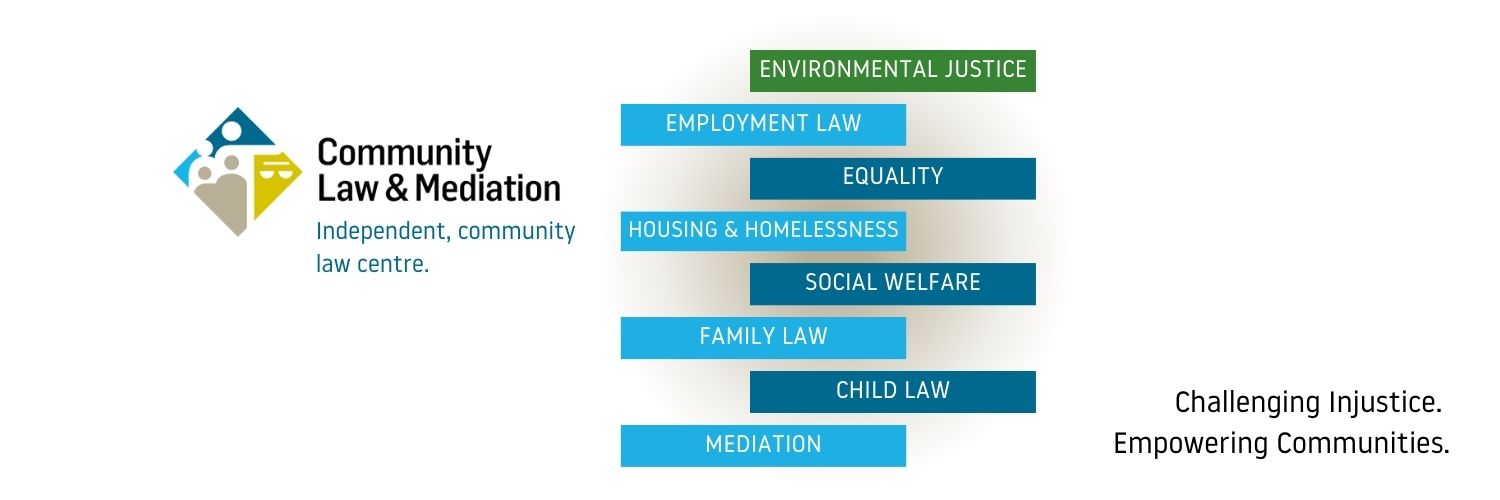 Community Law & Mediation

Independent, community law centre.

ENVIRONMENTAL JUSTICE

EMPLOYMENT LAW

EQUALITY

HOUSING & HOMELESSNESS

SOCIAL WELFARE

FAMILY LAW

CHILD LAW

MEDIATION

Challenging Injustice.
Empowering Communities.